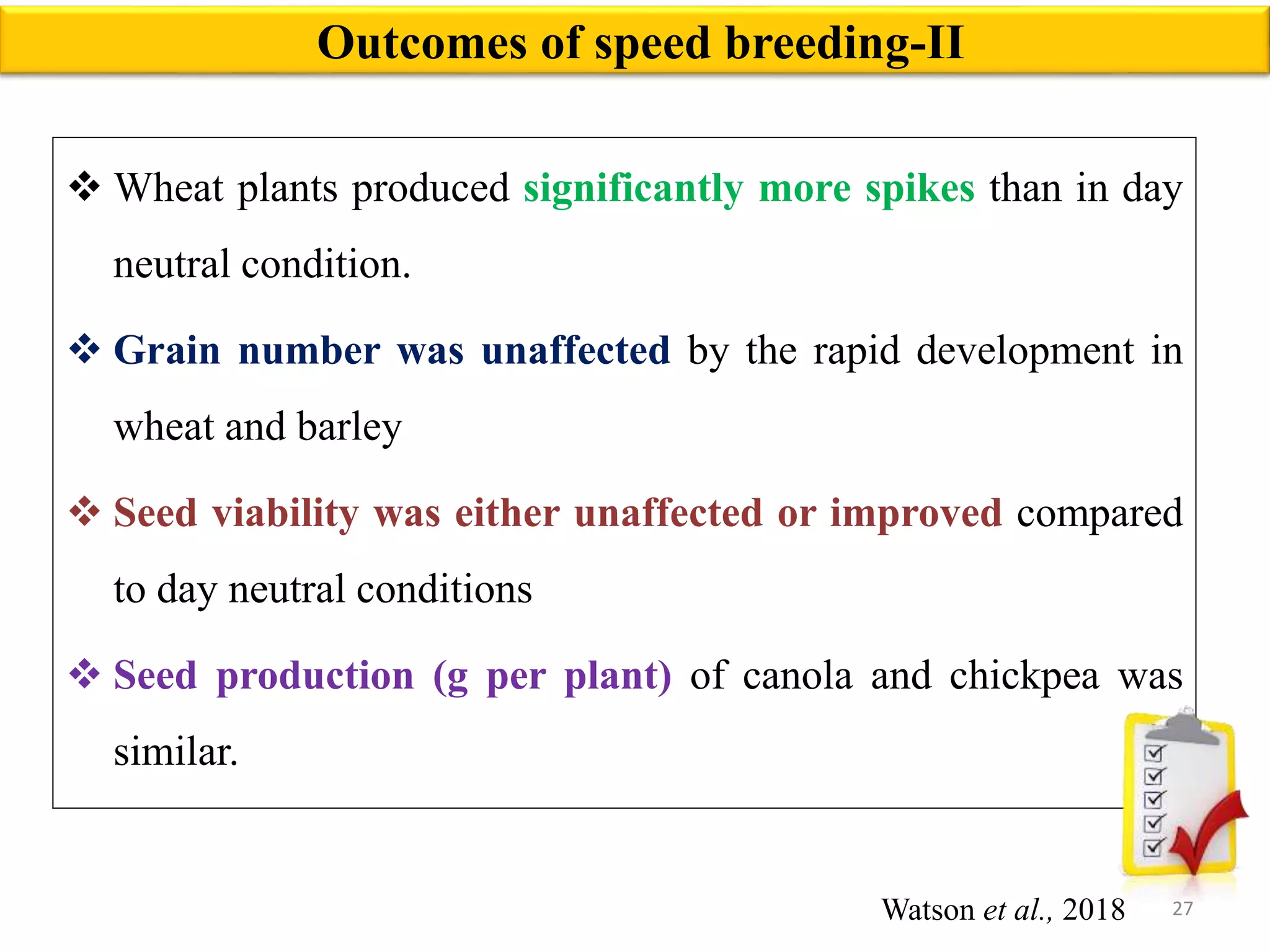 Outcomes of speed breeding-II

❖ Wheat plants produced significantly more spikes than in day neutral condition.

❖ Grain number was unaffected by the rapid development in wheat and barley

❖ Seed viability was either unaffected or improved compared to day neutral conditions

❖ Seed production (g per plant) of canola and chickpea was similar.

Watson et al., 2018

27